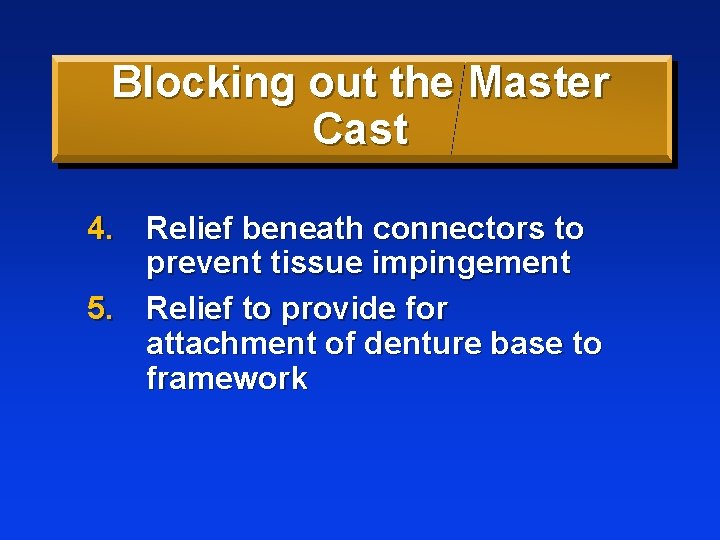 Blocking out the Master Cast

4. Relief beneath connectors to prevent tissue impingement

5. Relief to provide for attachment of denture base to framework